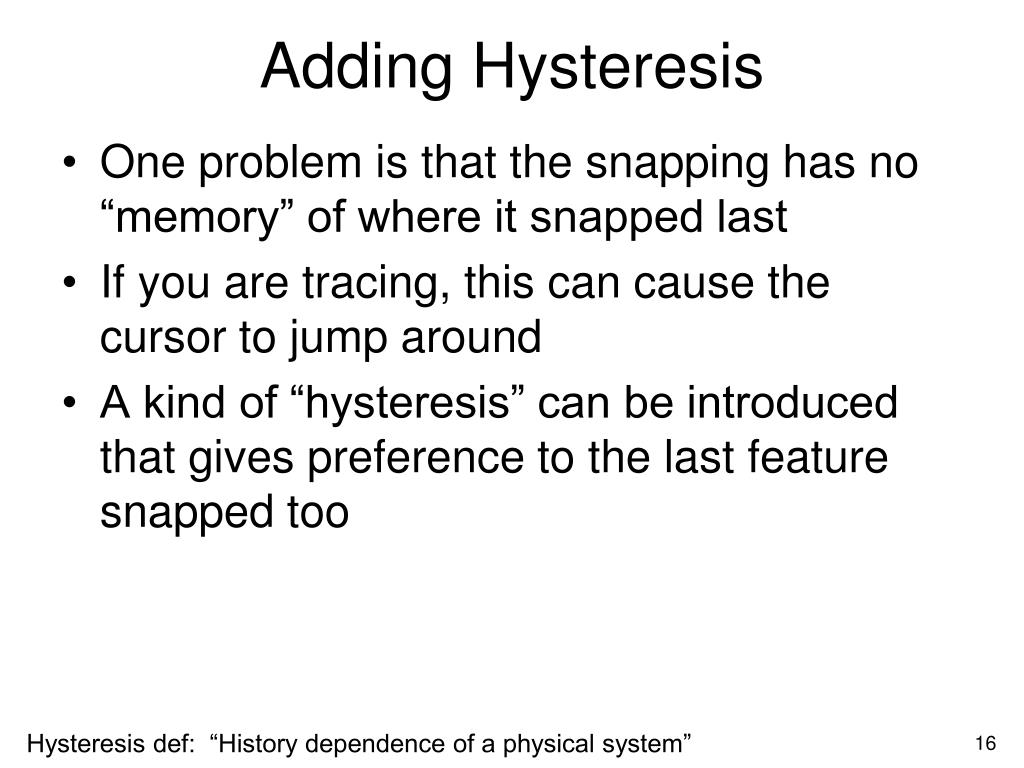 Adding Hysteresis

• One problem is that the snapping has no “memory” of where it snapped last
• If you are tracing, this can cause the cursor to jump around
• A kind of “hysteresis” can be introduced that gives preference to the last feature snapped too

Hysteresis def: “History dependence of a physical system”

16